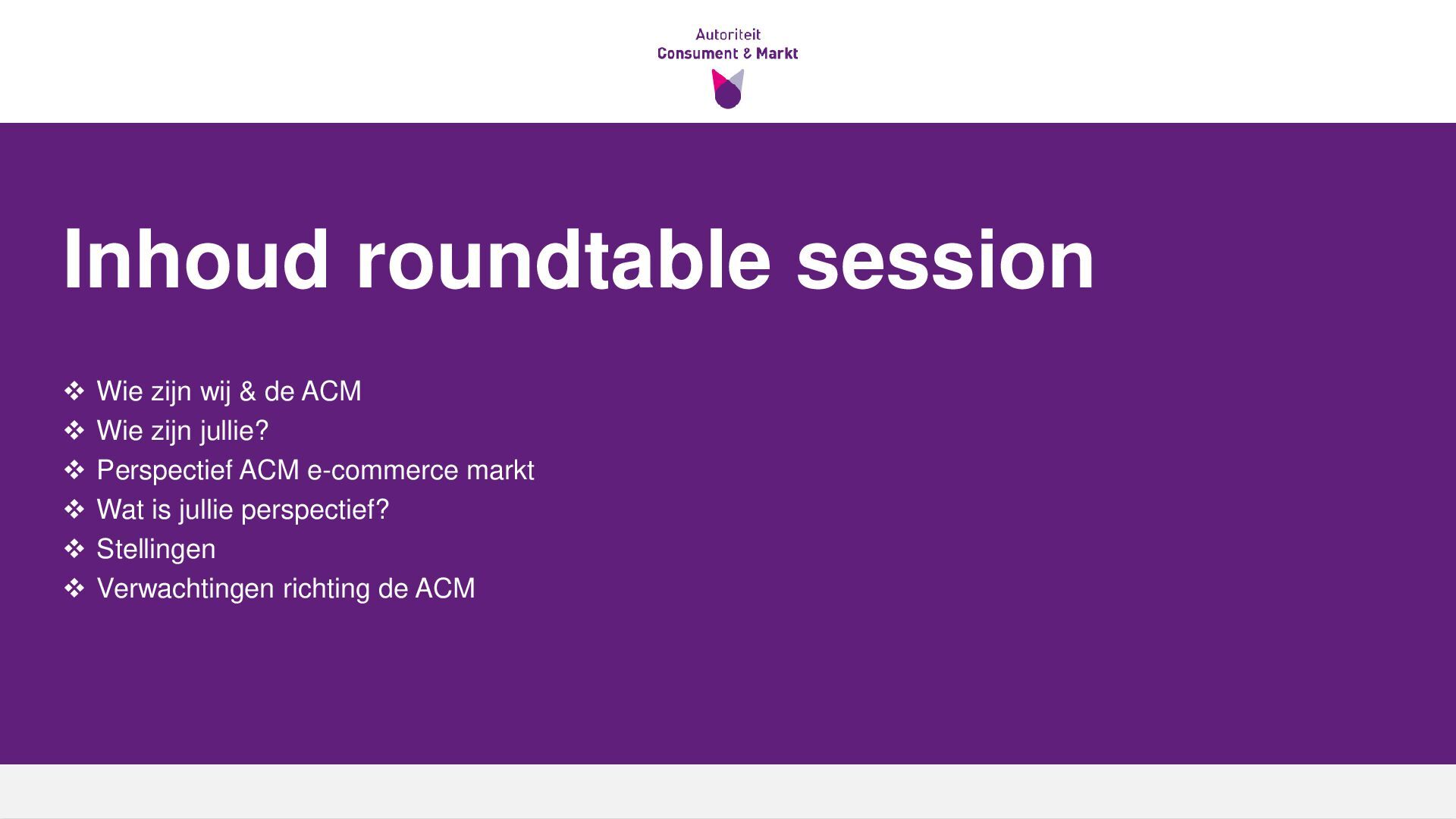 Autoriteit
Consument & Markt

Inhoud roundtable session

❖ Wie zijn wij & de ACM
❖ Wie zijn jullie?
❖ Perspectief ACM e-commerce markt
❖ Wat is jullie perspectief?
❖ Stellingen
❖ Verwachtingen richting de ACM